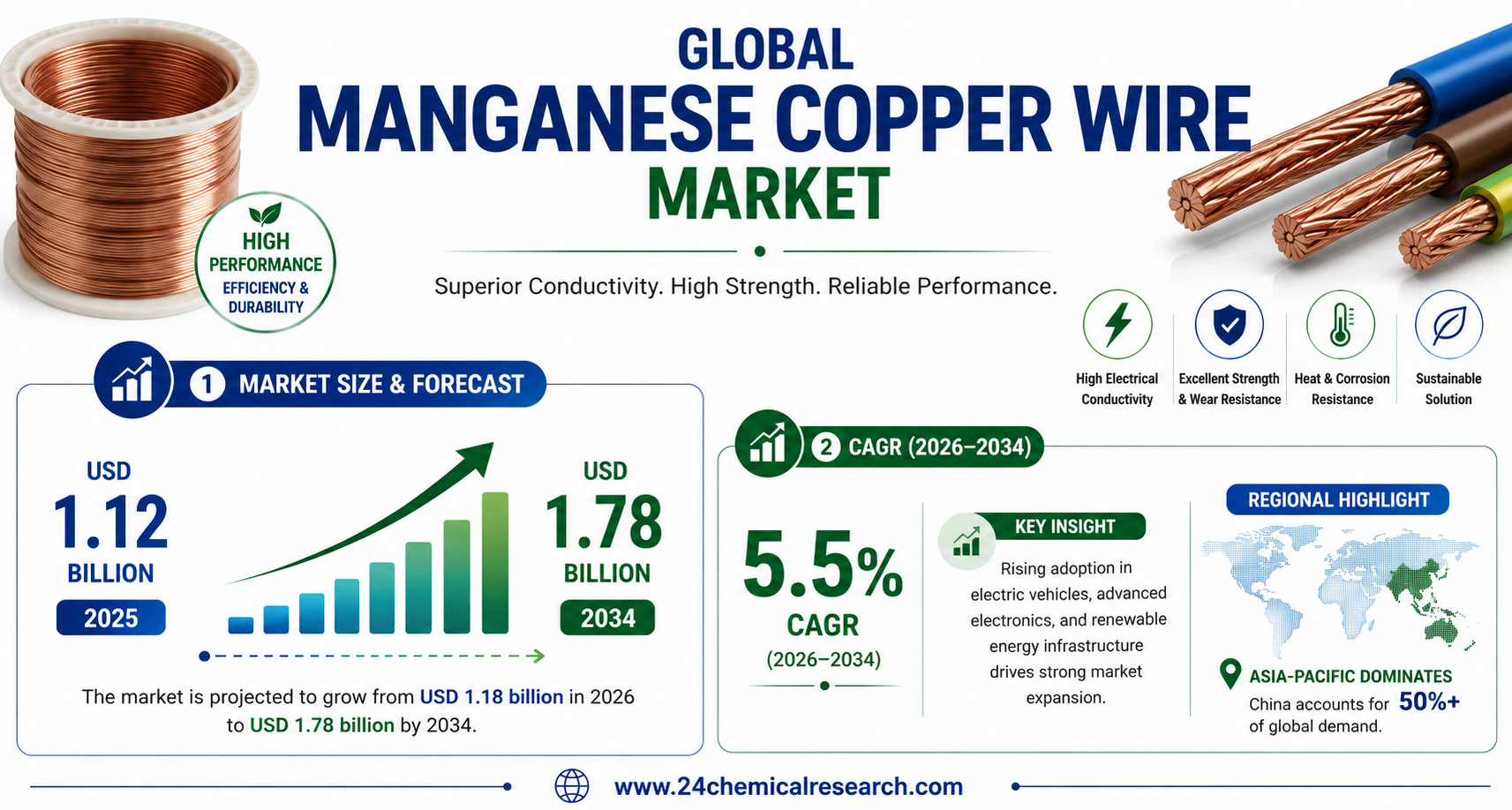 GLOBAL
MANGANESE COPPER WIRE
MARKET

HIGH PERFORMANCE
EFFICIENCY & DURABILITY

Superior Conductivity. High Strength. Reliable Performance.

High Electrical Conductivity
Excellent Strength & Wear Resistance
Heat & Corrosion Resistance
Sustainable Solution

1 MARKET SIZE & FORECAST

USD
1.12
BILLION
2025

USD
1.78
BILLION
2034

The market is projected to grow from USD 1.18 billion in 2026 to USD 1.78 billion by 2034.

2 CAGR (2026–2034)

5.5%
CAGR
(2026–2034)

KEY INSIGHT
Rising adoption in electric vehicles, advanced electronics, and renewable energy infrastructure drives strong market expansion.

REGIONAL HIGHLIGHT
ASIA-PACIFIC DOMINATES
China accounts for 50%+ of global demand.

www.24chemicalresearch.com